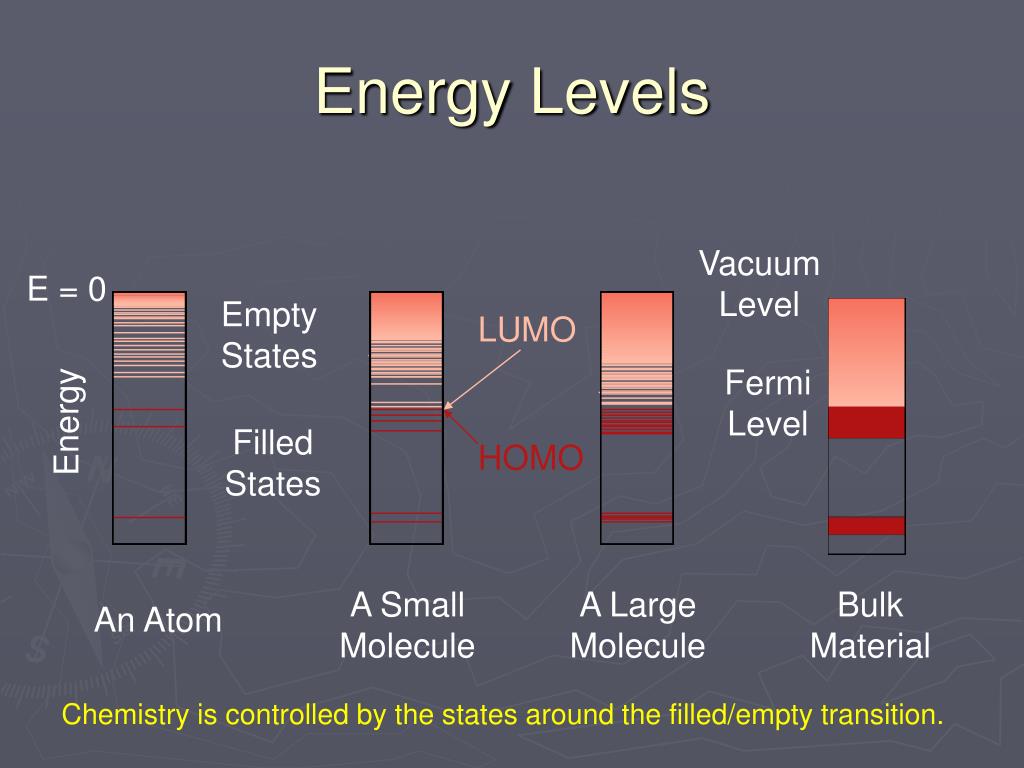 Energy Levels

E = 0

Energy

Empty States

Filled States

LUMO

HOMO

Vacuum Level

Fermi Level

An Atom

A Small Molecule

A Large Molecule

Bulk Material

Chemistry is controlled by the states around the filled/empty transition.